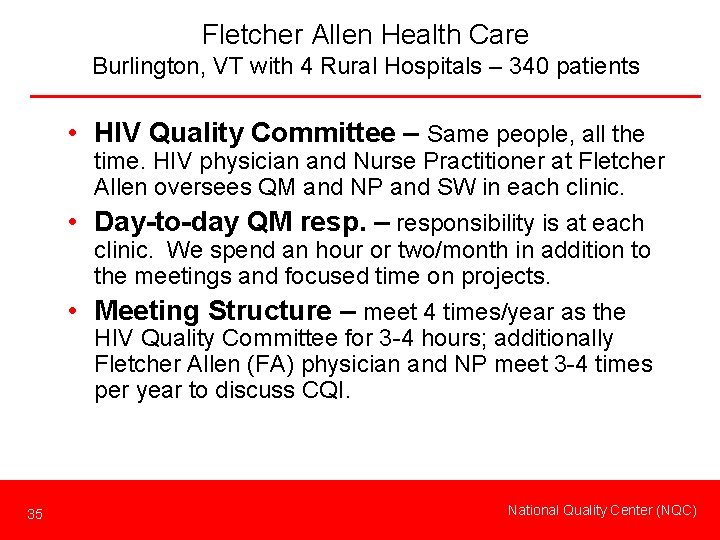 Fletcher Allen Health Care
Burlington, VT with 4 Rural Hospitals – 340 patients

• HIV Quality Committee – Same people, all the time. HIV physician and Nurse Practitioner at Fletcher Allen oversees QM and NP and SW in each clinic.
• Day-to-day QM resp. – responsibility is at each clinic. We spend an hour or two/month in addition to the meetings and focused time on projects.
• Meeting Structure – meet 4 times/year as the HIV Quality Committee for 3-4 hours; additionally Fletcher Allen (FA) physician and NP meet 3-4 times per year to discuss CQI.

35
National Quality Center (NQC)